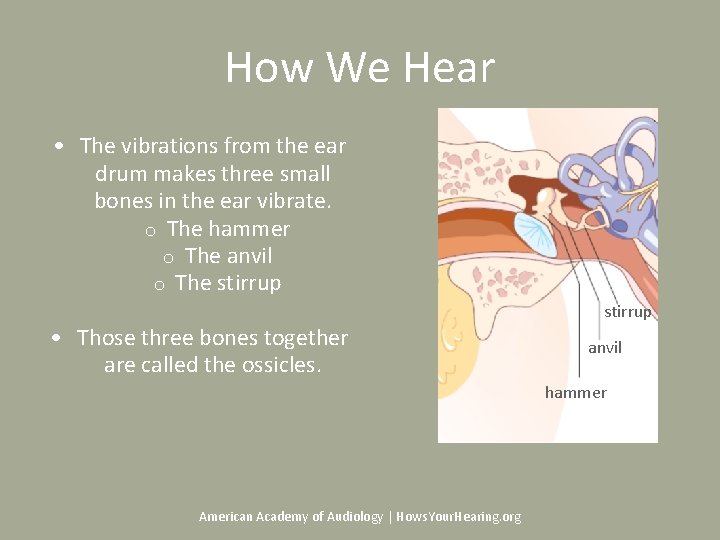 How We Hear

• The vibrations from the ear drum makes three small bones in the ear vibrate.
 o The hammer
 o The anvil
 o The stirrup

• Those three bones together are called the ossicles.

stirrup
anvil
hammer

American Academy of Audiology | HowsYourHearing.org